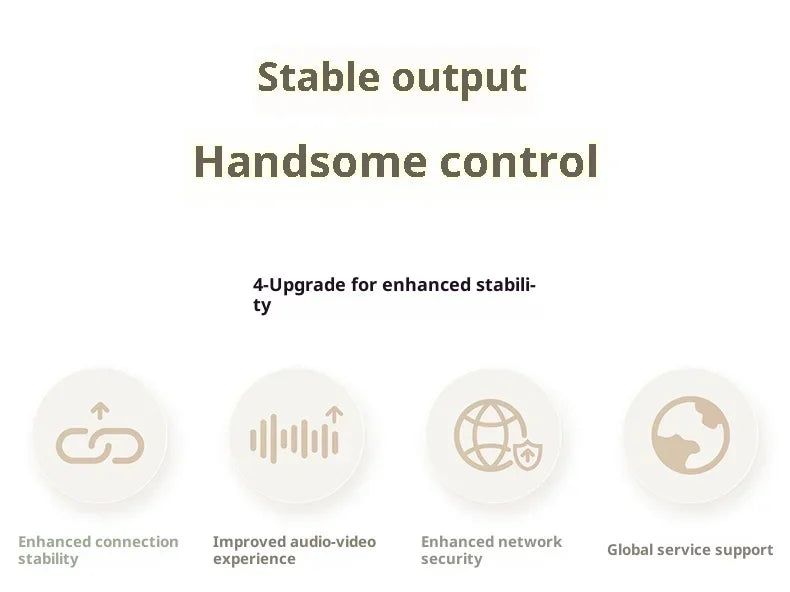 Stable output

Handsome control

4-Upgrade for enhanced stability

Enhanced connection stability

Improved audio-video experience

Enhanced network security

Global service support